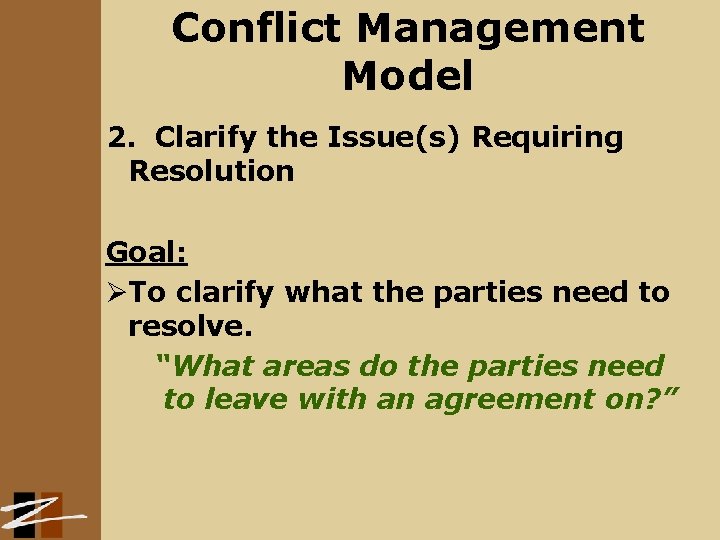 Conflict Management Model

2. Clarify the Issue(s) Requiring Resolution

Goal:

➢To clarify what the parties need to resolve.

"What areas do the parties need to leave with an agreement on?"